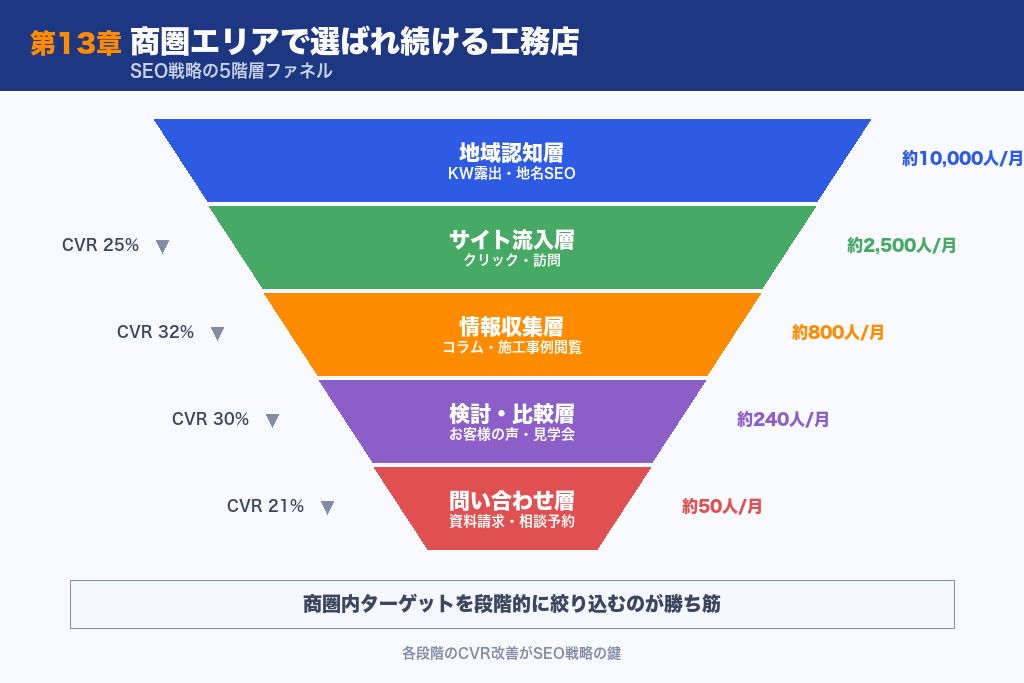 第13章 商圏エリアで選ばれ続ける工務店
SEO戦略の5階層ファネル

地域認知層
KW露出・地名SEO
約10,000人/月

CVR 25% ▼

サイト流入層
クリック・訪問
約2,500人/月

CVR 32% ▼

情報収集層
コラム・施工事例閲覧
約800人/月

CVR 30% ▼

検討・比較層
お客様の声・見学会
約240人/月

CVR 21% ▼

問い合わせ層
資料請求・相談予約
約50人/月

商圏内ターゲットを段階的に絞り込むのが勝ち筋

各段階のCVR改善がSEO戦略の鍵